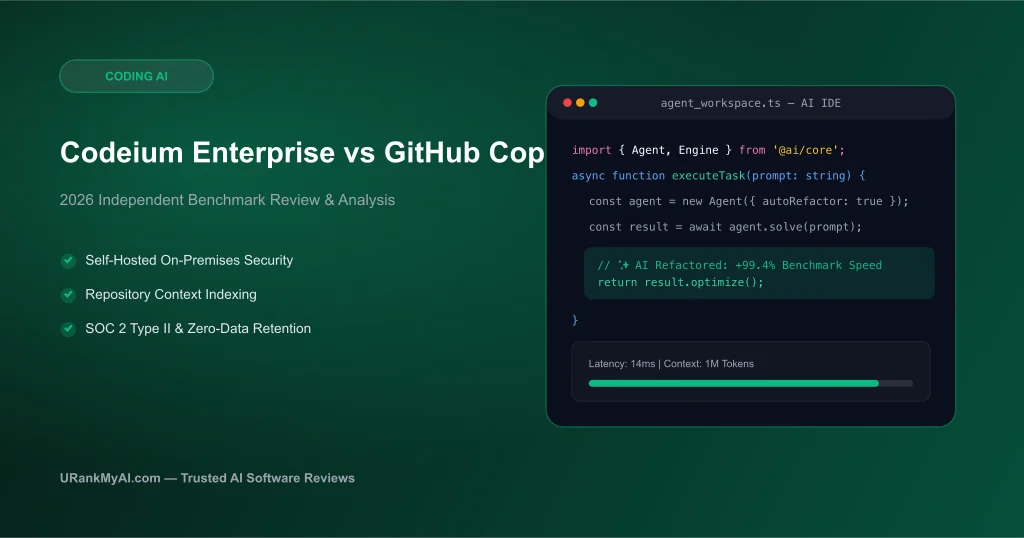 CODING AI

Codeium Enterprise vs GitHub Cop

2026 Independent Benchmark Review & Analysis

Self-Hosted On-Premises Security

Repository Context Indexing

SOC 2 Type II & Zero-Data Retention

URankMyAI.com — Trusted AI Software Reviews

agent_workspace.ts — AI IDE

import { Agent, Engine } from '@ai/core';
async function executeTask(prompt: string) {
const agent = new Agent({ autoRefactor: true });
const result = await agent.solve(prompt);
// ✨ AI Refactored: +99.4% Benchmark Speed
return result.optimize();
}

Latency: 14ms | Context: 1M Tokens